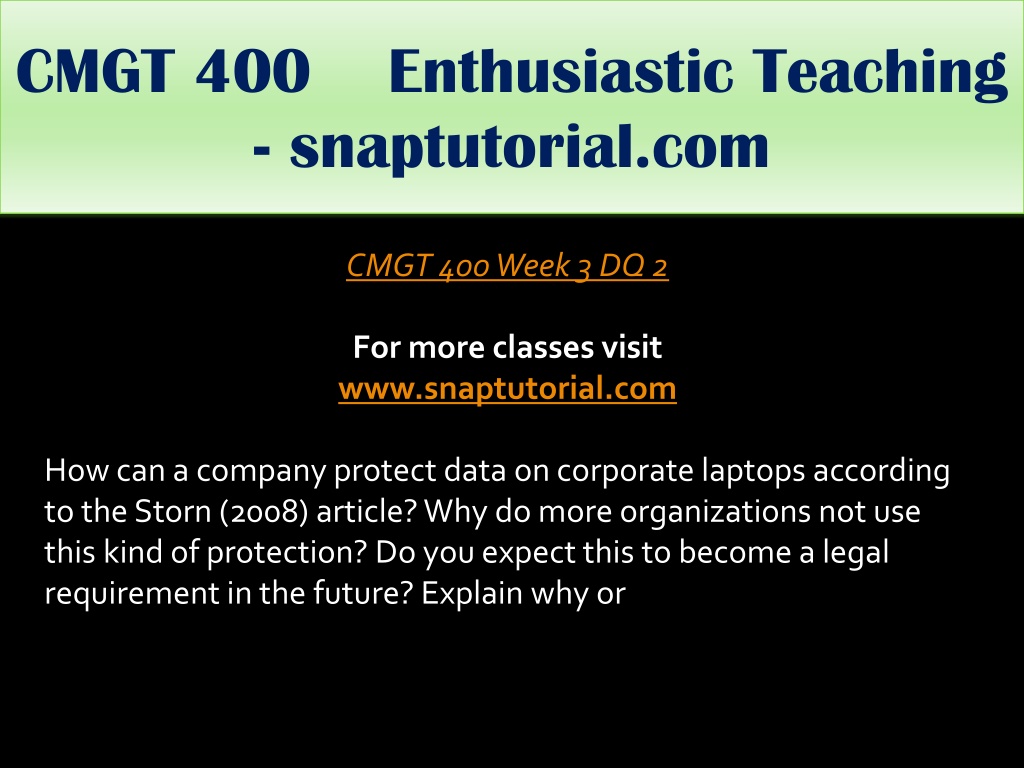 CMGT 400 Enthusiastic Teaching - snaptutorial.com

CMGT 400 Week 3 DQ 2

For more classes visit
www.snaptutorial.com

How can a company protect data on corporate laptops according to the Storn (2008) article? Why do more organizations not use this kind of protection? Do you expect this to become a legal requirement in the future? Explain why or